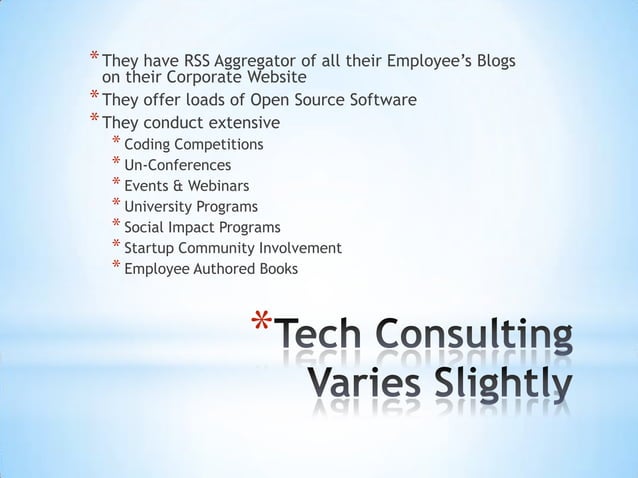 * They have RSS Aggregator of all their Employee's Blogs on their Corporate Website
* They offer loads of Open Source Software
* They conduct extensive
  * Coding Competitions
  * Un-Conferences
  * Events & Webinars
  * University Programs
  * Social Impact Programs
  * Startup Community Involvement
  * Employee Authored Books

*Tech Consulting Varies Slightly